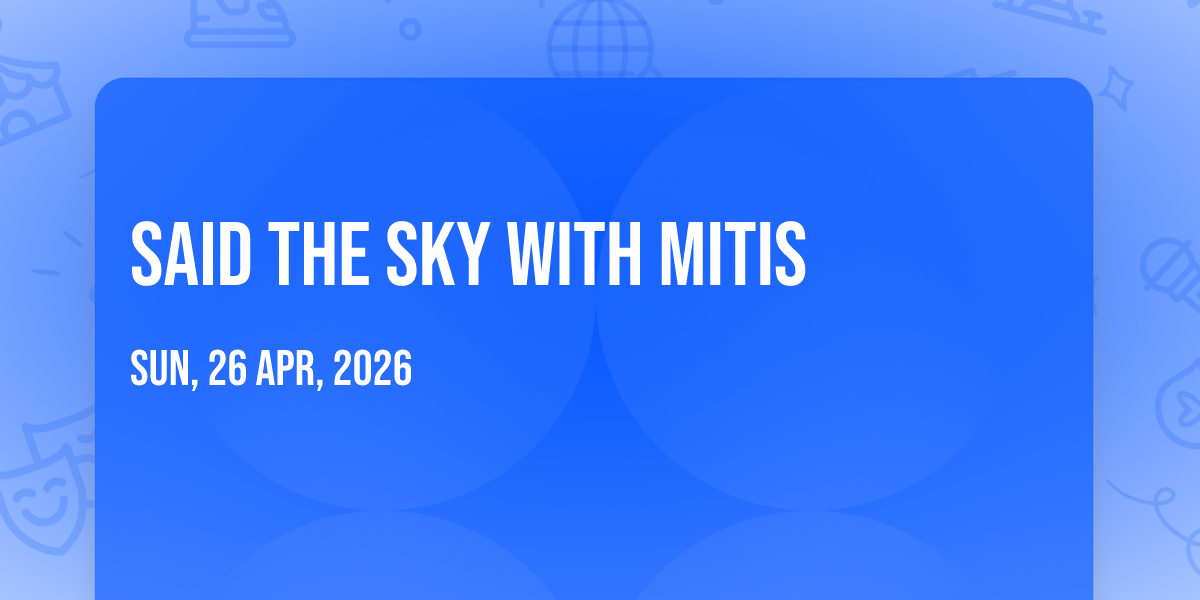 SAID THE SKY WITH MITIS

SUN, 26 APR, 2026